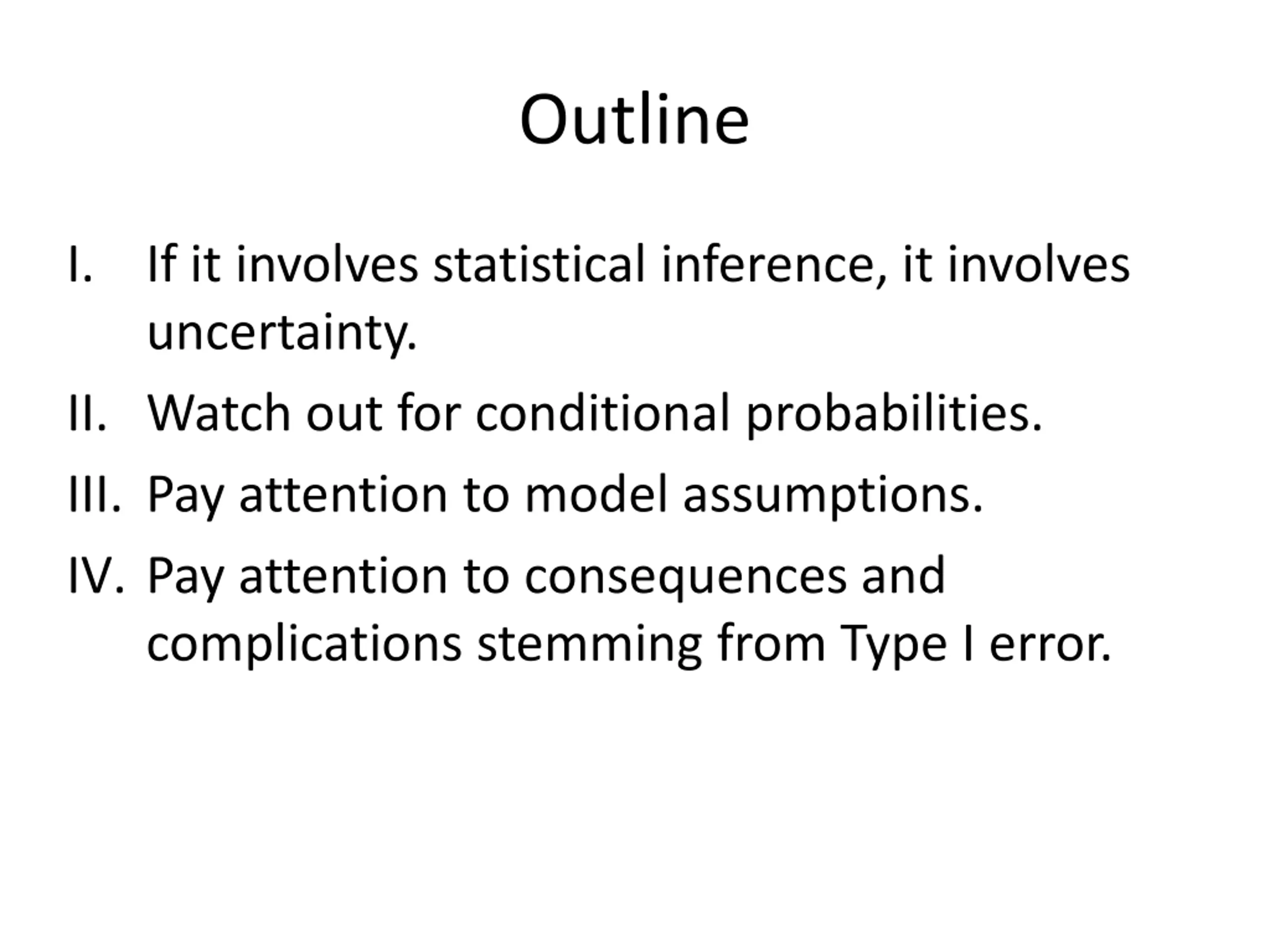 Outline

I. If it involves statistical inference, it involves uncertainty.

II. Watch out for conditional probabilities.

III. Pay attention to model assumptions.

IV. Pay attention to consequences and complications stemming from Type I error.